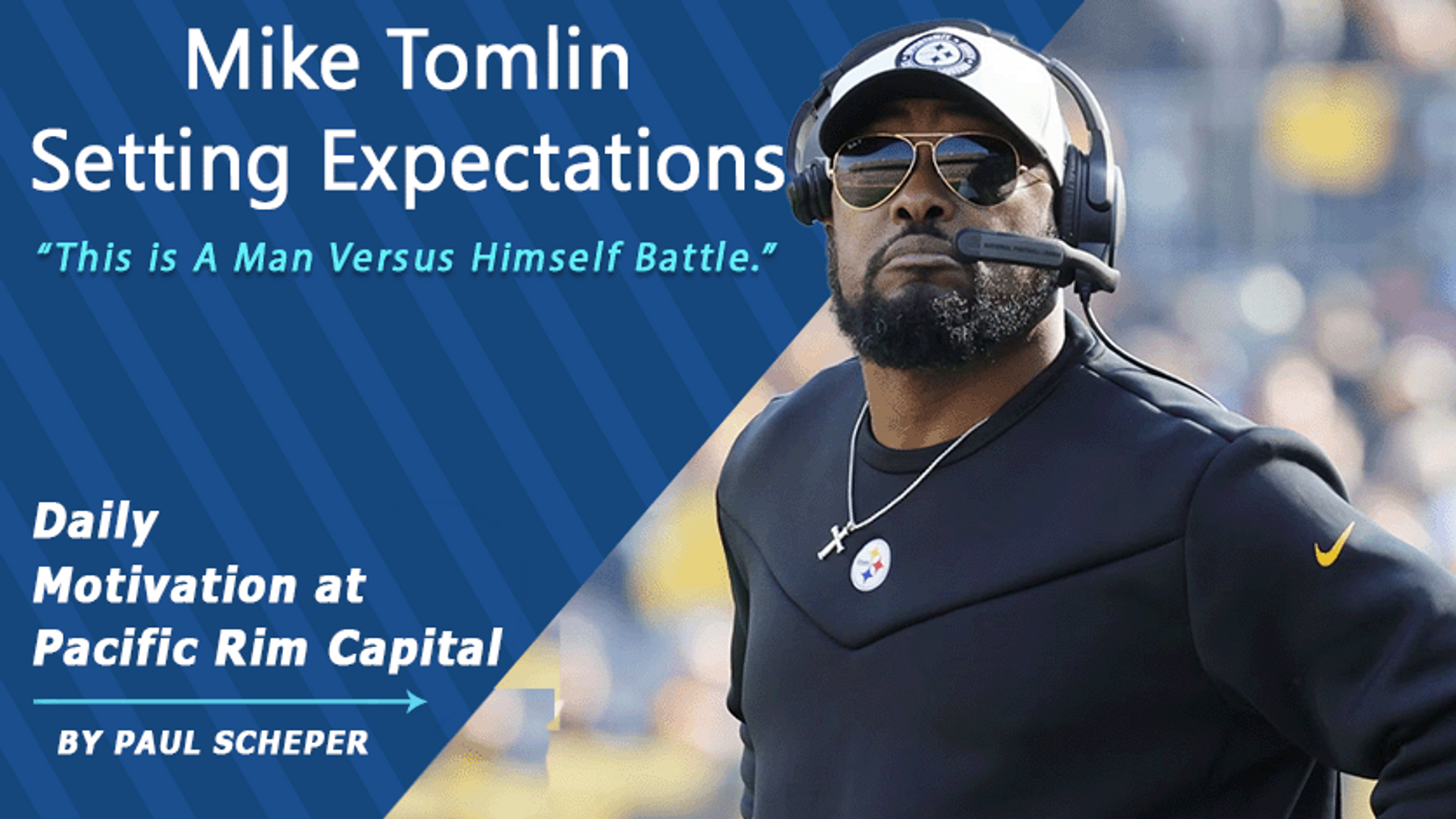 Mike Tomlin
Setting Expectations

"This is A Man Versus Himself Battle."

Daily
Motivation at
Pacific Rim Capital

BY PAUL SCHEPER